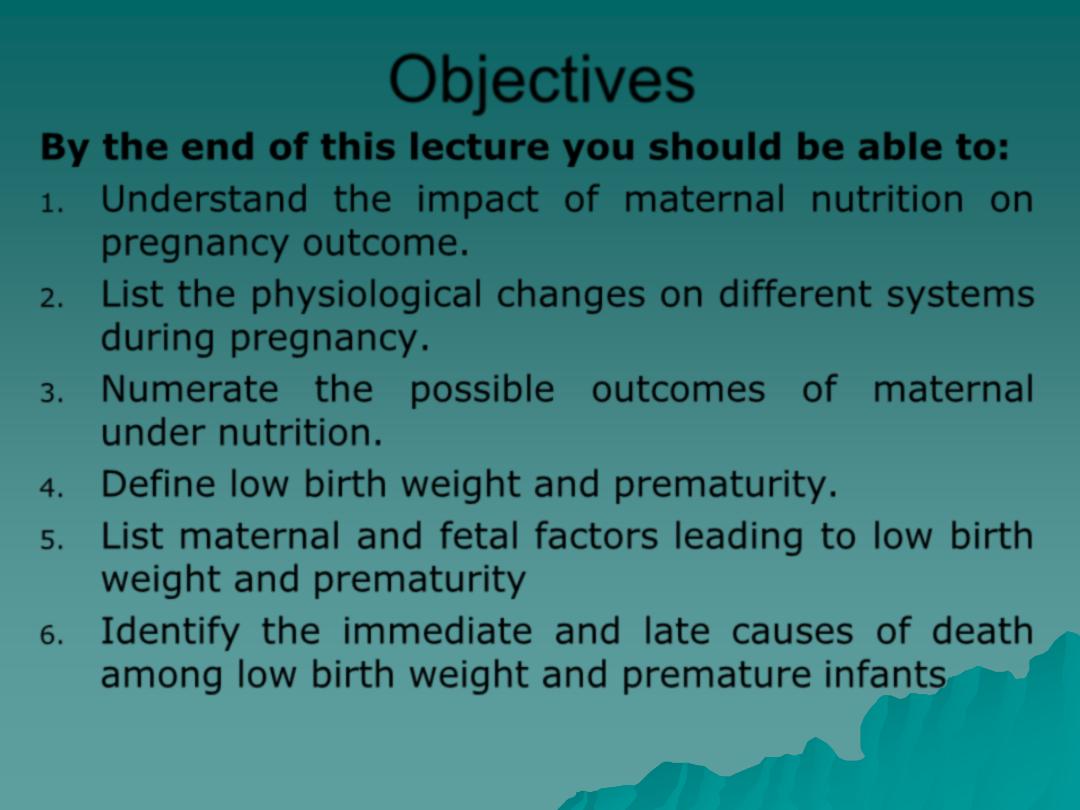 Objectives

By the end of this lecture you should be able to:

1. Understand the impact of maternal nutrition on pregnancy outcome.
2. List the physiological changes on different systems during pregnancy.
3. Numerate the possible outcomes of maternal under nutrition.
4. Define low birth weight and prematurity.
5. List maternal and fetal factors leading to low birth weight and prematurity
6. Identify the immediate and late causes of death among low birth weight and premature infants